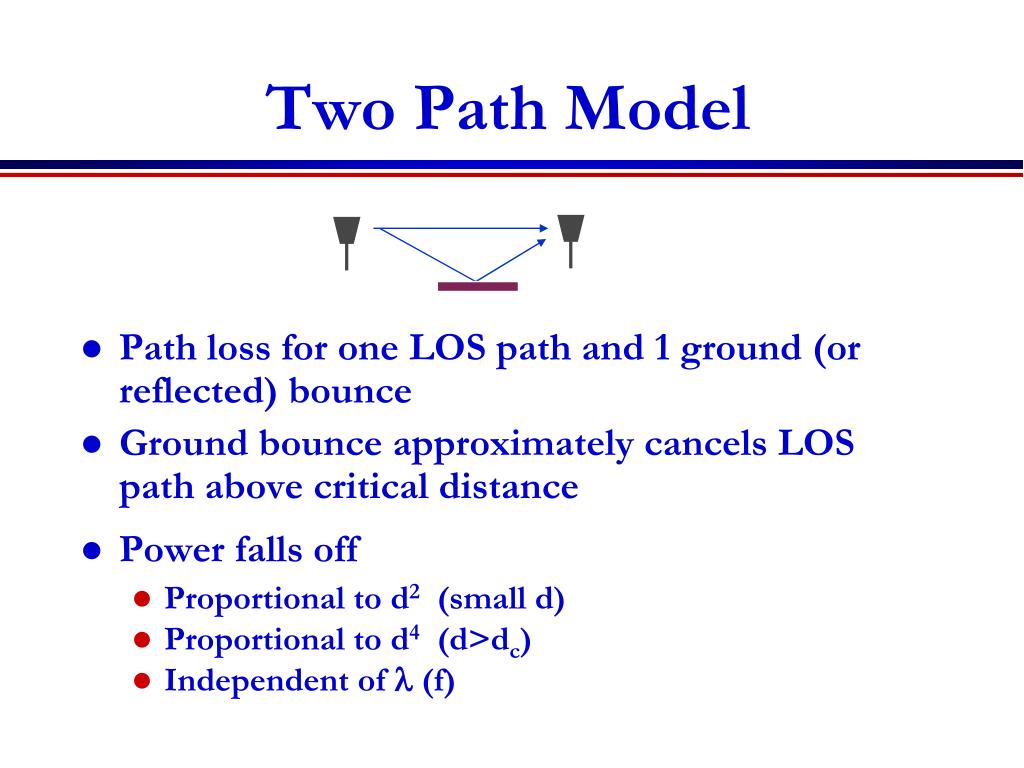 Two Path Model

- Path loss for one LOS path and 1 ground (or reflected) bounce
- Ground bounce approximately cancels LOS path above critical distance
- Power falls off
  - Proportional to $d^2$ (small d)
  - Proportional to $d^4$ ($d>d_c$)
  - Independent of $\lambda$ (f)